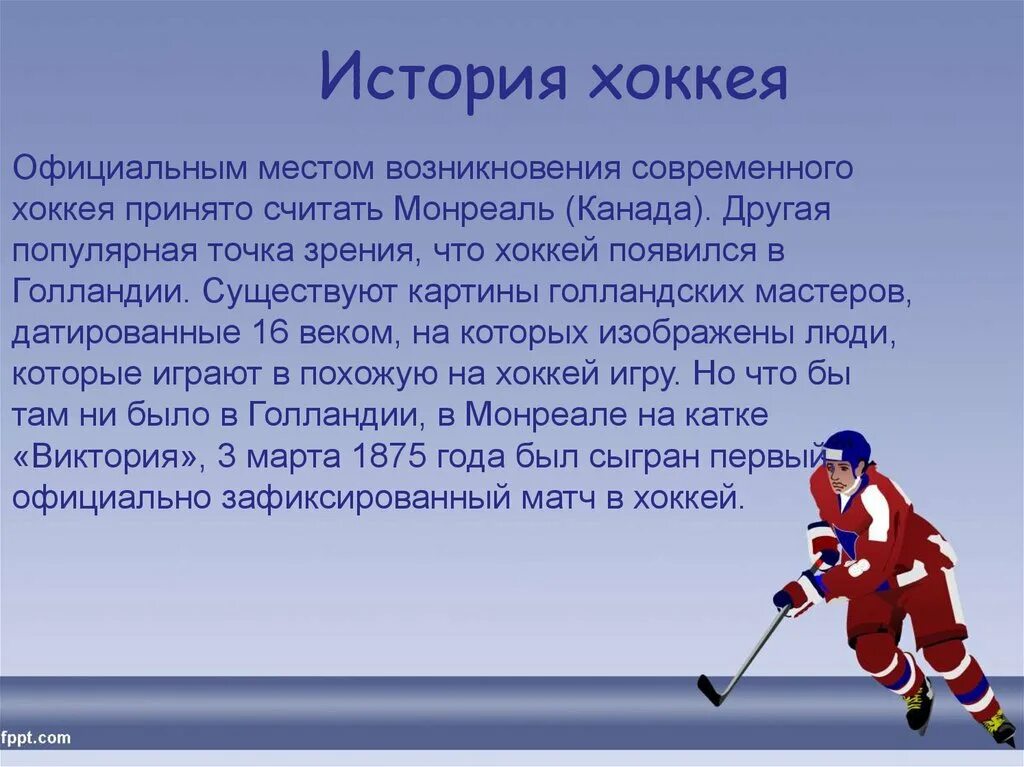 История хоккея

Официальным местом возникновения современного хоккея принято считать Монреаль (Канада). Другая популярная точка зрения, что хоккей появился в Голландии. Существуют картины голландских мастеров, датированные 16 веком, на которых изображены люди, которые играют в похожую на хоккей игру. Но что бы там ни было в Голландии, в Монреале на катке «Виктория», 3 марта 1875 года был сыгран первый официально зафиксированный матч в хоккей.

fppt.com